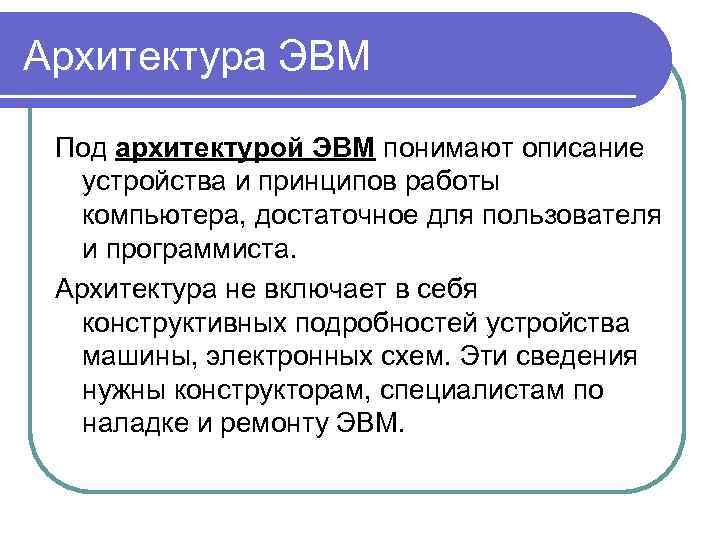 Архитектура ЭВМ

Под архитектурой ЭВМ понимают описание устройства и принципов работы компьютера, достаточное для пользователя и программиста.

Архитектура не включает в себя конструктивных подробностей устройства машины, электронных схем. Эти сведения нужны конструкторам, специалистам по наладке и ремонту ЭВМ.